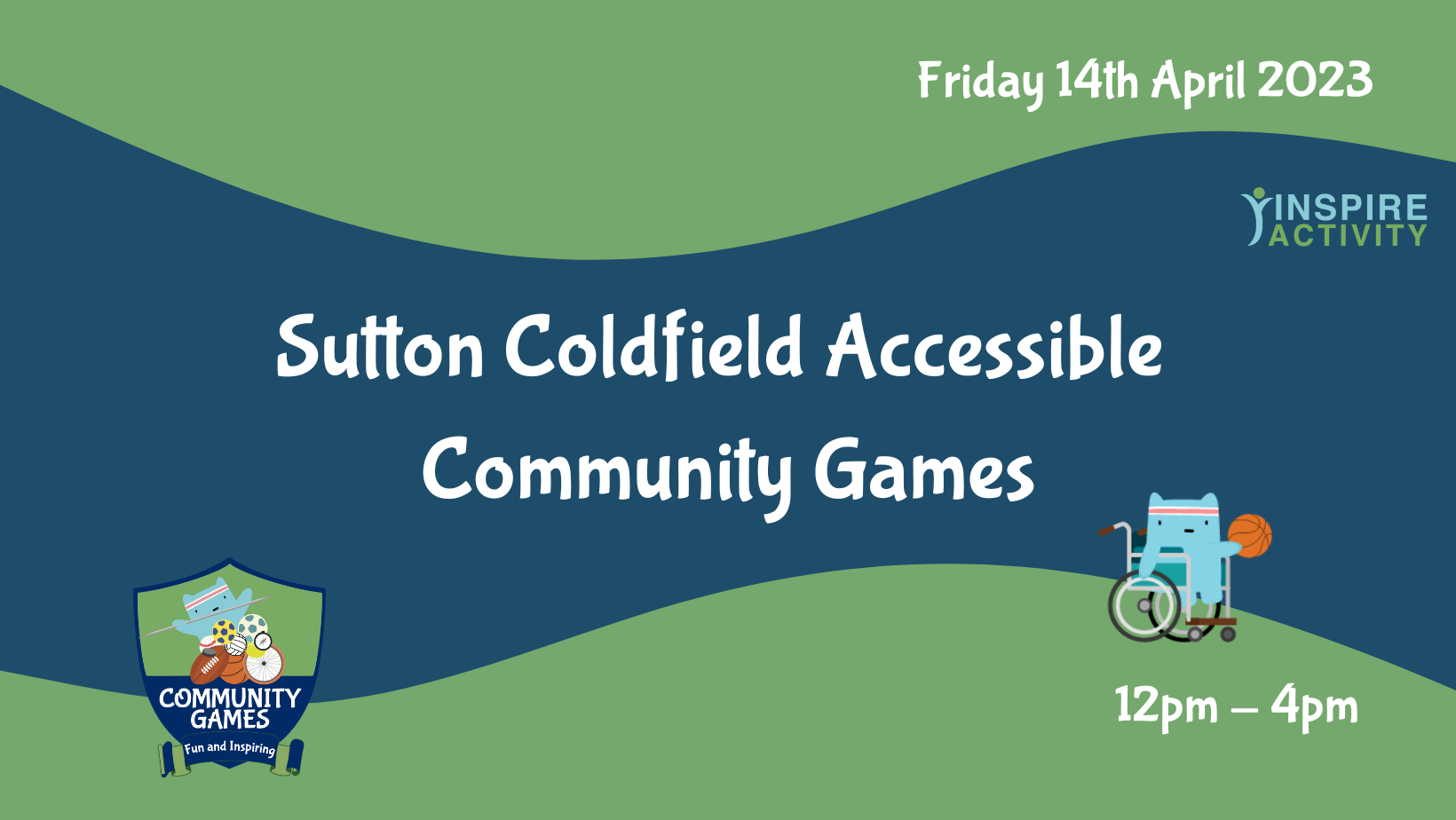 Friday 14th April 2023

INSPIRE ACTIVITY

Sutton Coldfield Accessible Community Games

COMMUNITY GAMES
Fun and Inspiring

12pm – 4pm